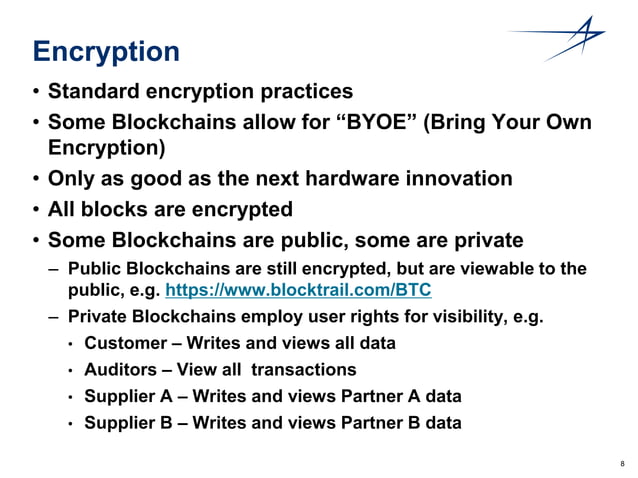 Encryption

• Standard encryption practices
• Some Blockchains allow for “BYOE” (Bring Your Own Encryption)
• Only as good as the next hardware innovation
• All blocks are encrypted
• Some Blockchains are public, some are private
– Public Blockchains are still encrypted, but are viewable to the public, e.g. https://www.blocktrail.com/BTC
– Private Blockchains employ user rights for visibility, e.g.
• Customer – Writes and views all data
• Auditors – View all transactions
• Supplier A – Writes and views Partner A data
• Supplier B – Writes and views Partner B data

8